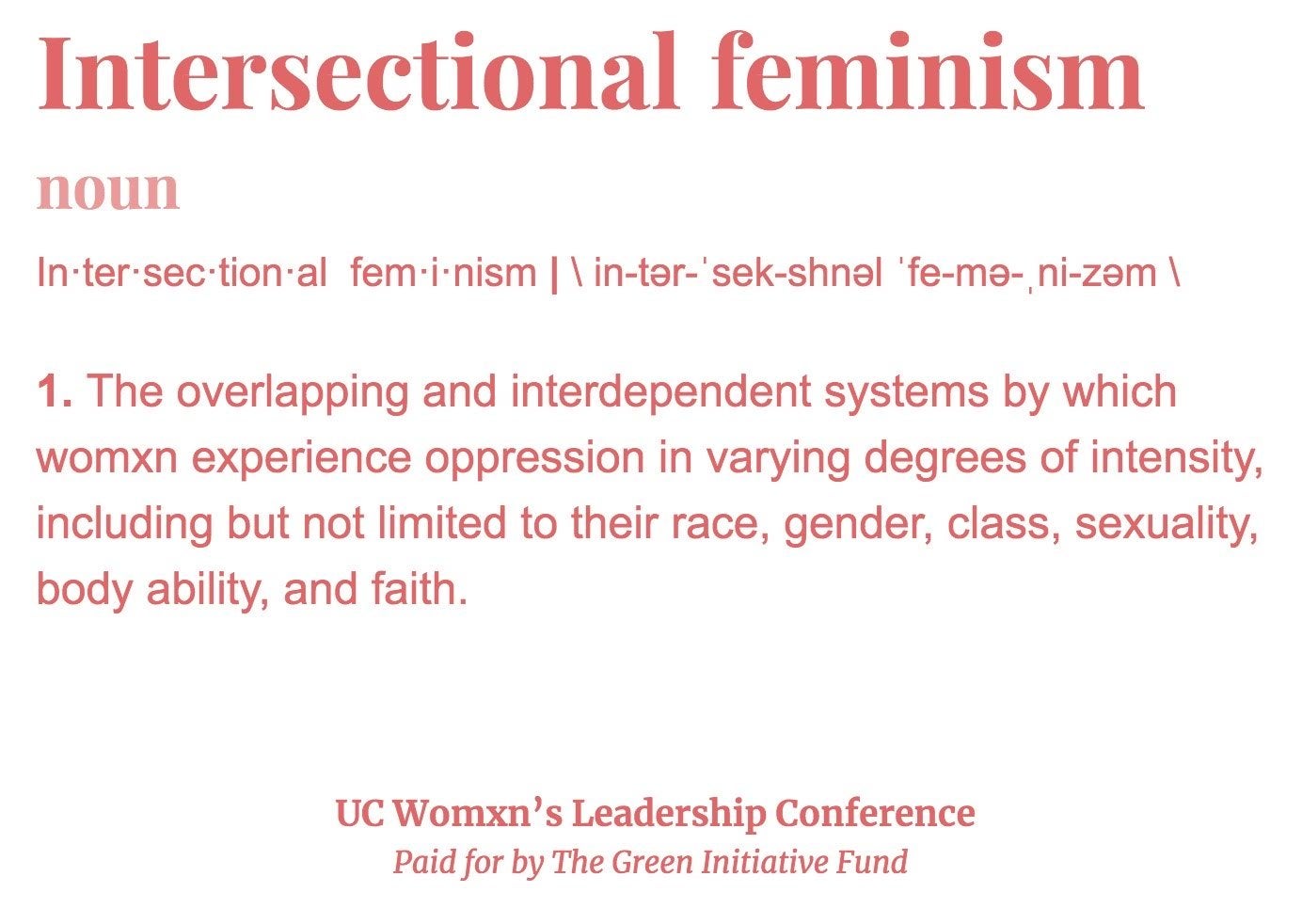 Intersectional feminism

noun

In·ter·sec·tion·al fem·i·nism | \ in-tər-ˈsek-shnəl ˈfe-mə-ˌni-zəm \

1. The overlapping and interdependent systems by which womxn experience oppression in varying degrees of intensity, including but not limited to their race, gender, class, sexuality, body ability, and faith.

UC Womxn's Leadership Conference
Paid for by The Green Initiative Fund